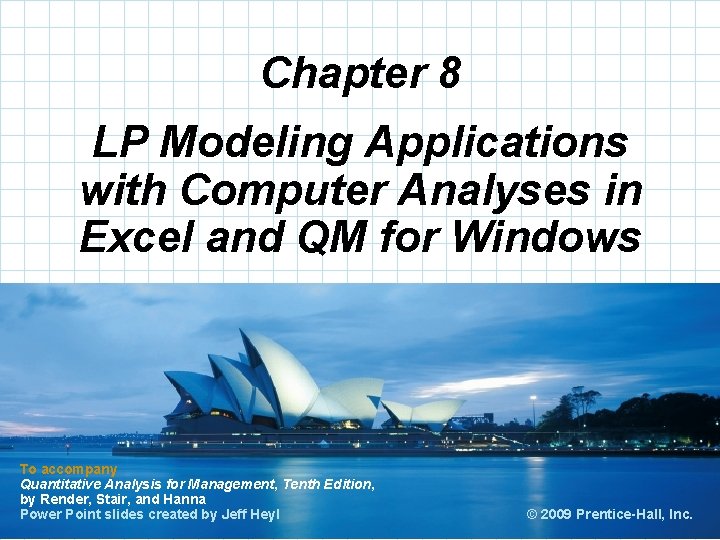 Chapter 8

LP Modeling Applications with Computer Analyses in Excel and QM for Windows

To accompany
Quantitative Analysis for Management, Tenth Edition,
by Render, Stair, and Hanna
Power Point slides created by Jeff Heyl

© 2009 Prentice-Hall, Inc.